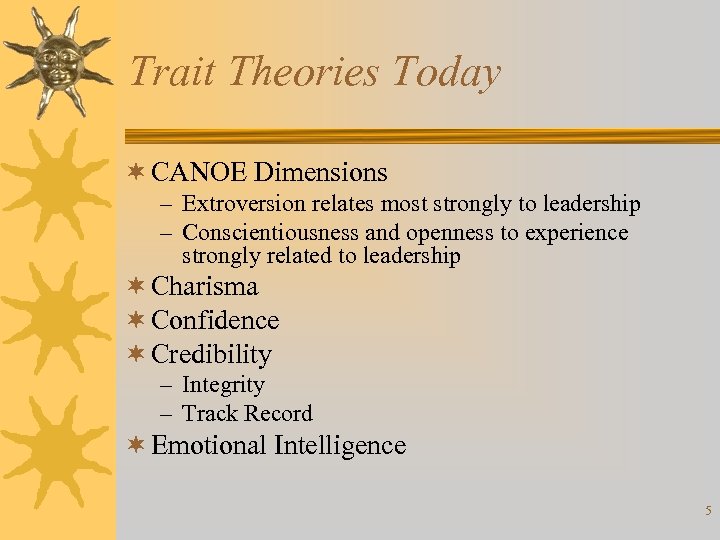 Trait Theories Today

✶ CANOE Dimensions
– Extroversion relates most strongly to leadership
– Conscientiousness and openness to experience strongly related to leadership
✶ Charisma
✶ Confidence
✶ Credibility
– Integrity
– Track Record
✶ Emotional Intelligence

5